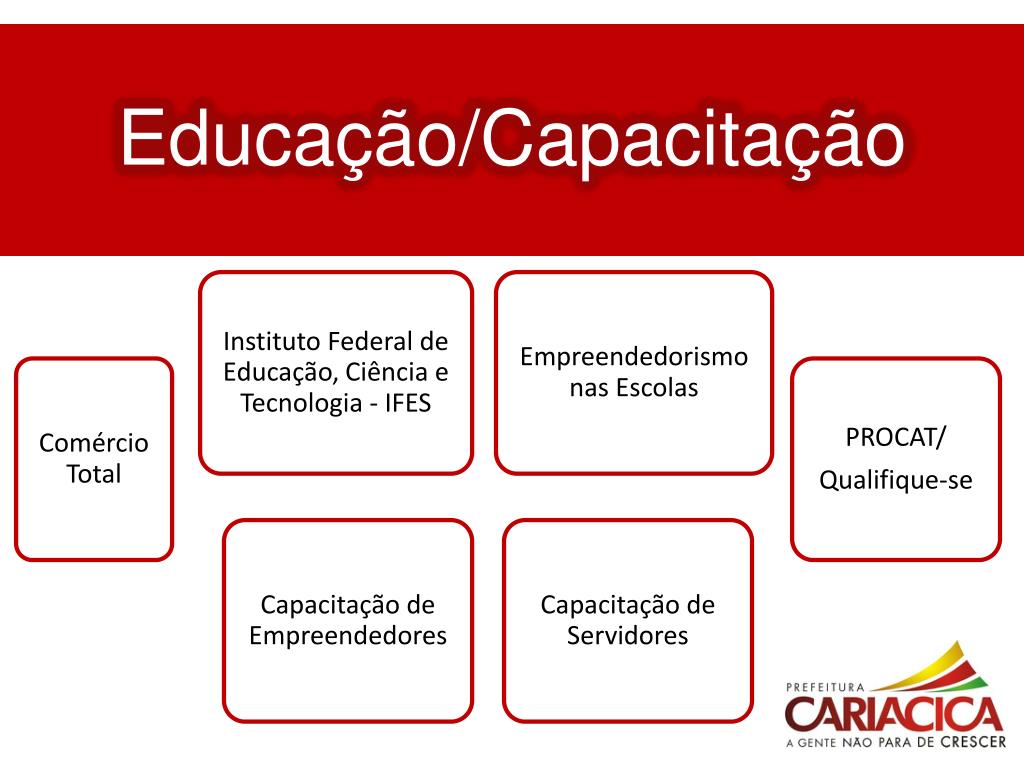 Educação/Capacitação

Comércio Total

Instituto Federal de Educação, Ciência e Tecnologia - IFES

Empreendedorismo nas Escolas

PROCAT/
Qualifique-se

Capacitação de Empreendedores

Capacitação de Servidores

PREFEITURA
CARIACICA
A GENTE NÃO PARA DE CRESCER